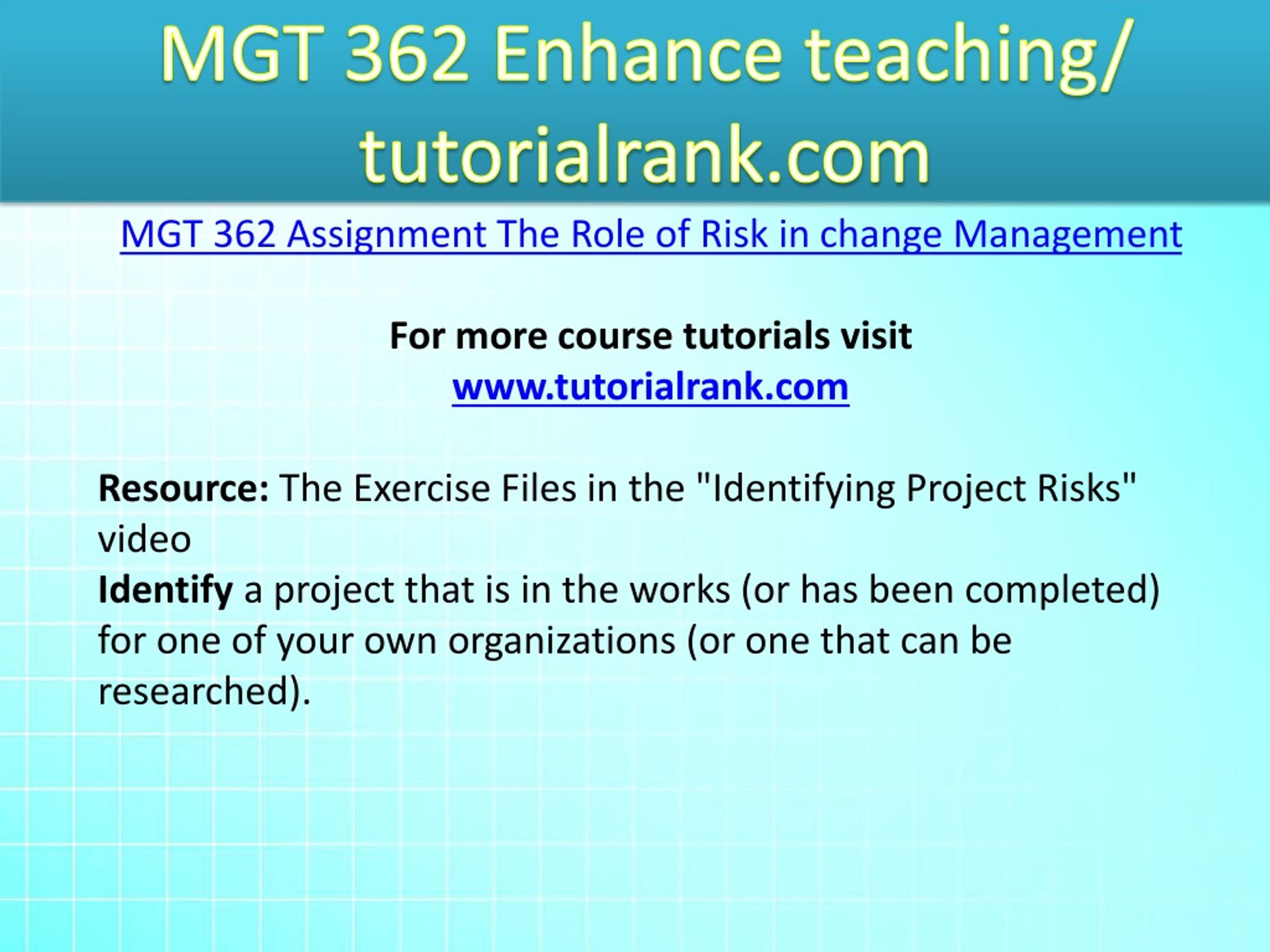 MGT 362 Enhance teaching/ tutorialrank.com

MGT 362 Assignment The Role of Risk in change Management

For more course tutorials visit
www.tutorialrank.com

Resource: The Exercise Files in the "Identifying Project Risks" video
Identify a project that is in the works (or has been completed) for one of your own organizations (or one that can be researched).